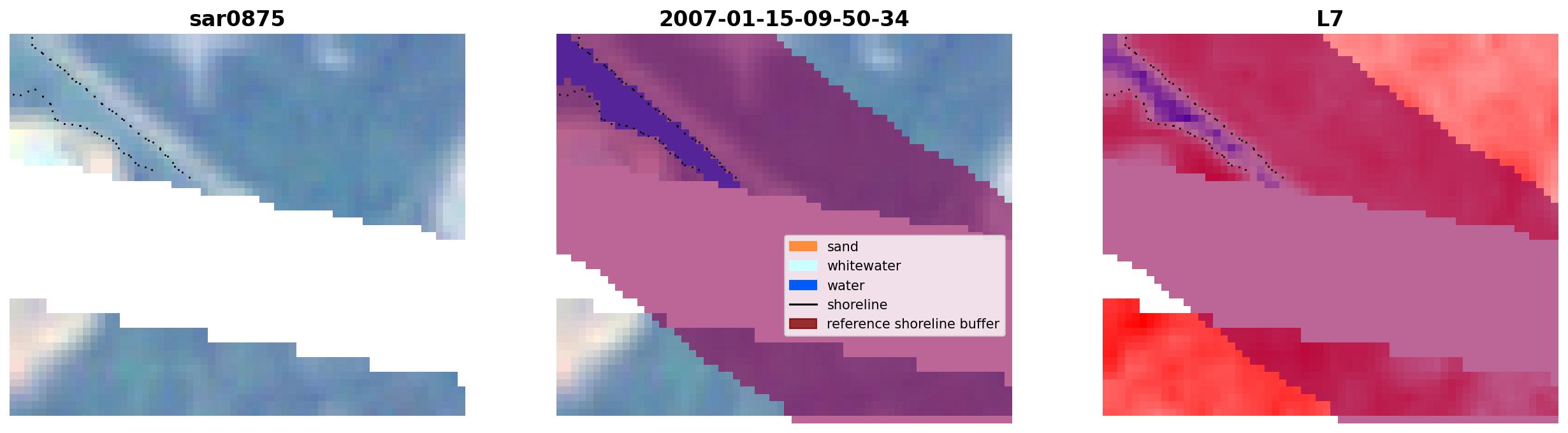 sar0875

2007-01-15-09-50-34

sand
whitewater
water
shoreline
reference shoreline buffer

L7